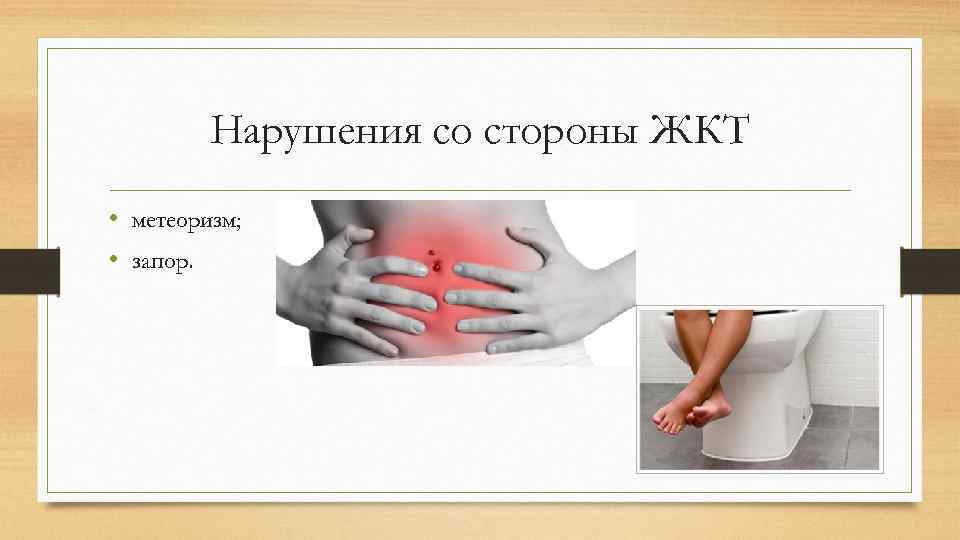 Нарушения со стороны ЖКТ

• метеоризм;
• запор.